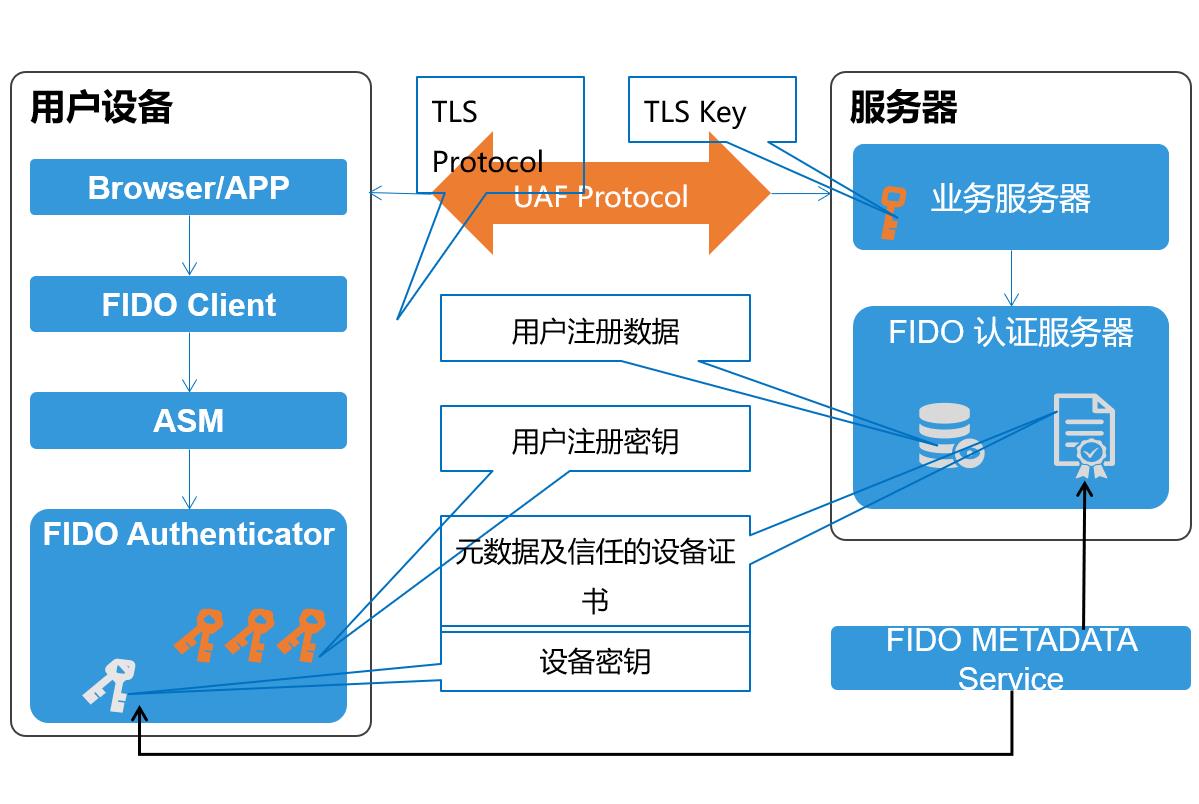 用户设备

Browser/APP

FIDO Client

ASM

FIDO Authenticator

TLS Protocol

TLS Key

UAF Protocol

用户注册数据

用户注册密钥

元数据及信任的设备证书

设备密钥

服务器

业务服务器

FIDO 认证服务器

FIDO METADATA Service